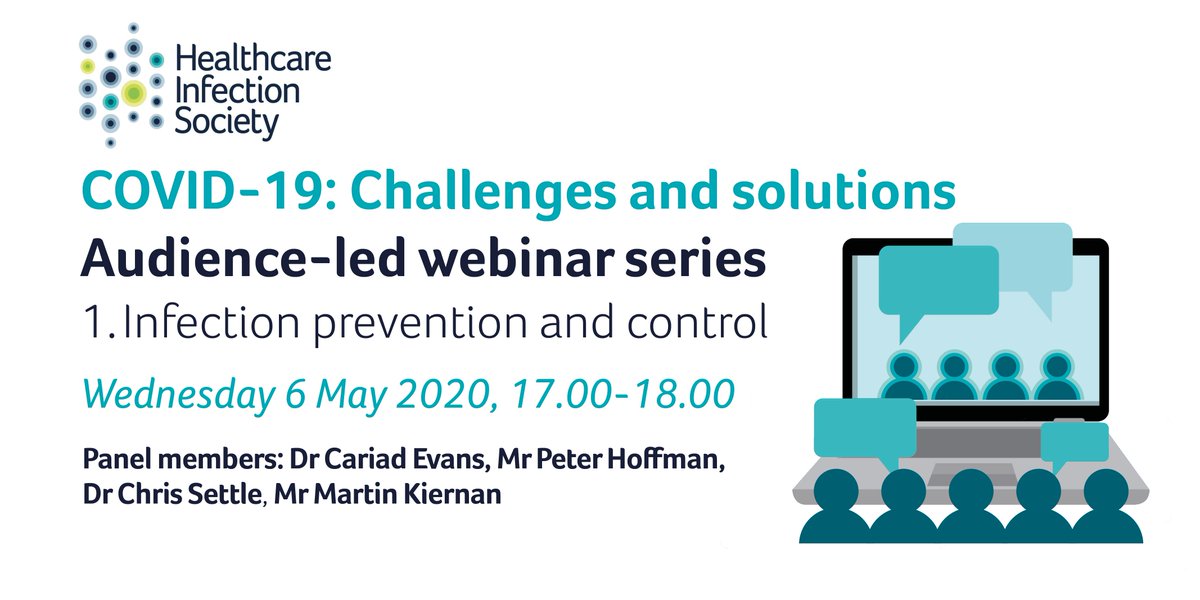 Healthcare Infection Society

COVID-19: Challenges and solutions
Audience-led webinar series
1. Infection prevention and control

Wednesday 6 May 2020, 17.00-18.00

Panel members: Dr Cariad Evans, Mr Peter Hoffman, Dr Chris Settle, Mr Martin Kiernan